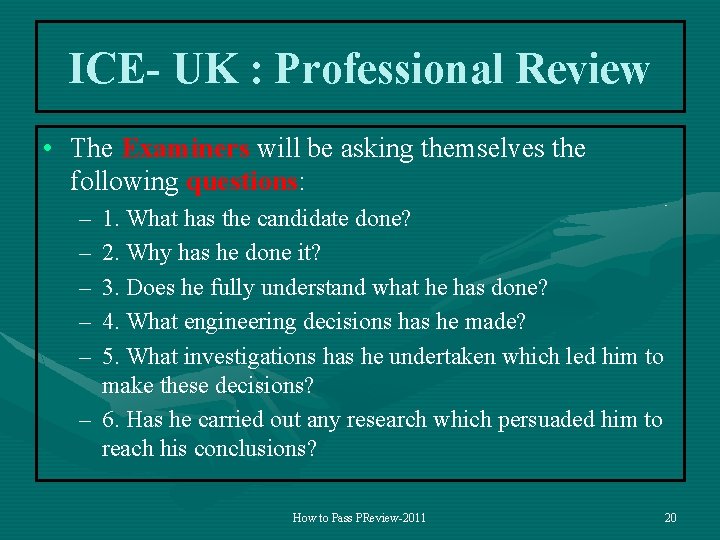 ICE- UK : Professional Review

• The Examiners will be asking themselves the following questions:

– 1. What has the candidate done?

– 2. Why has he done it?

– 3. Does he fully understand what he has done?

– 4. What engineering decisions has he made?

– 5. What investigations has he undertaken which led him to make these decisions?

– 6. Has he carried out any research which persuaded him to reach his conclusions?

How to Pass PReview-2011

20